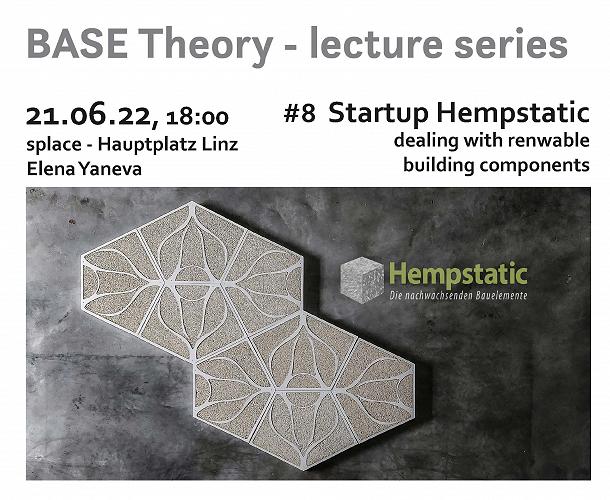 BASE Theory - lecture series

21.06.22, 18:00
splace - Hauptplatz Linz
Elena Yaneva

#8 Startup Hempstatic
dealing with renwable building components

Hempstatic
Die nachwachsenden Bauelemente